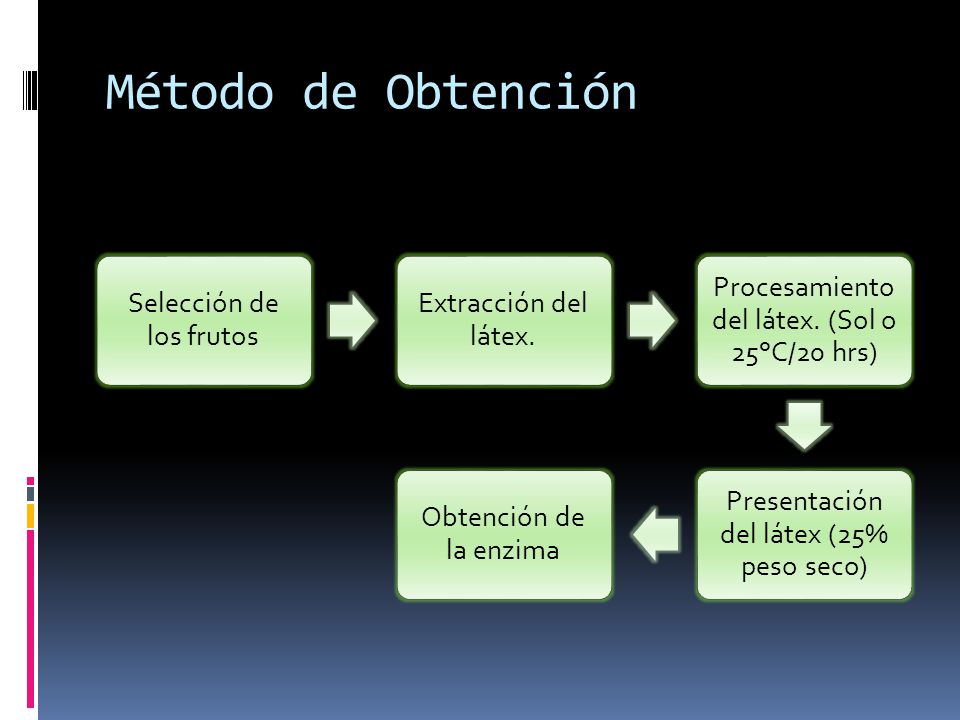 Método de Obtención

Selección de los frutos

Extracción del látex.

Procesamiento del látex. (Sol o 25°C/20 hrs)

Presentación del látex (25% peso seco)

Obtención de la enzima